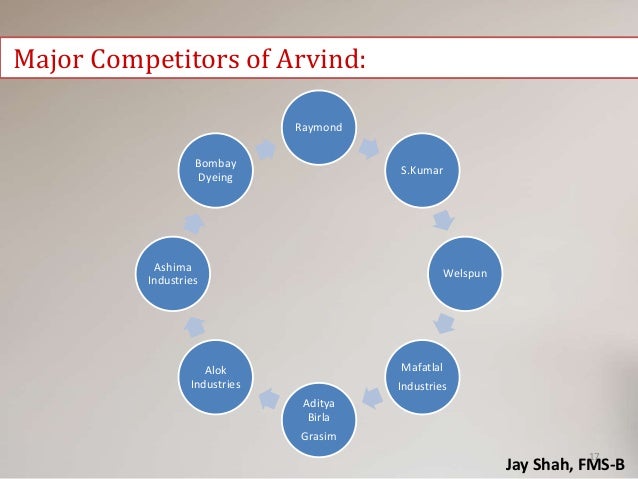 Major Competitors of Arvind:

Raymond

S.Kumar

Welspun

Mafatlal Industries

Aditya Birla Grasim

Alok Industries

Ashima Industries

Bombay Dyeing

17

Jay Shah, FMS-B